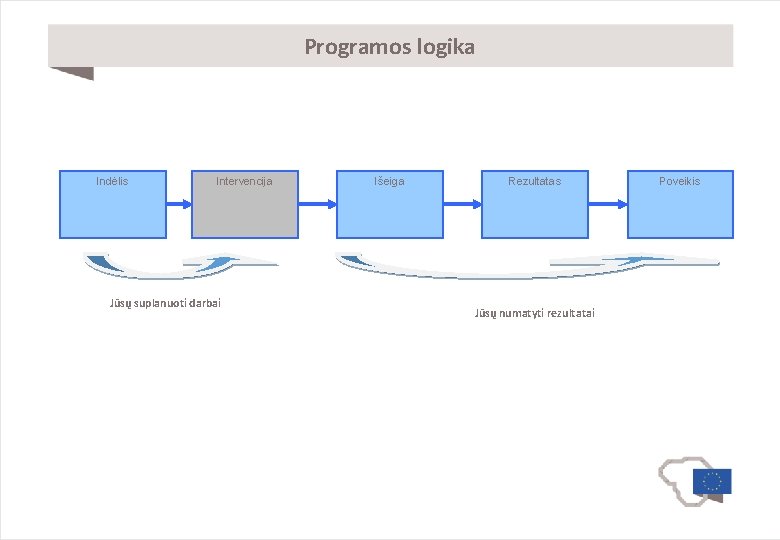 Programos logika

Indėlis

Intervencija

Išeiga

Rezultatas

Poveikis

Jūsų suplanuoti darbai

Jūsų numatyti rezultatai